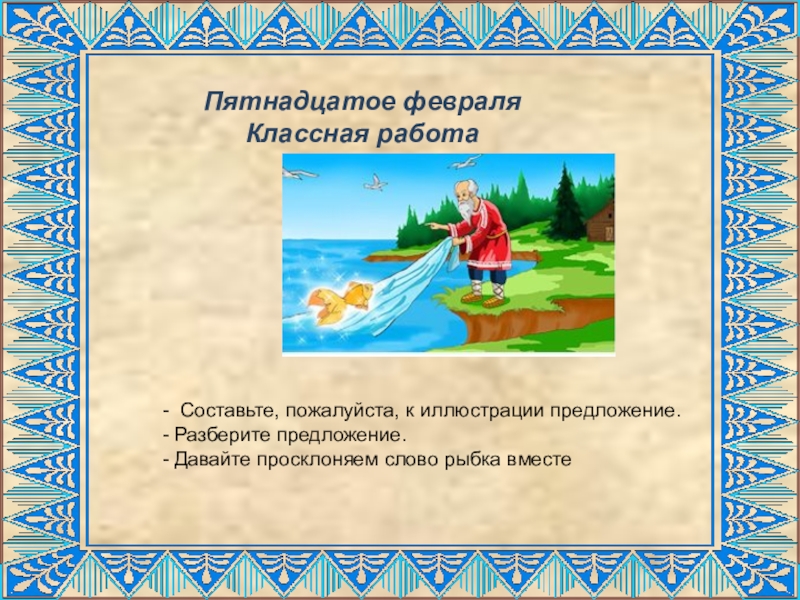 Пятнадцатое февраля
Классная работа

- Составьте, пожалуйста, к иллюстрации предложение.
- Разберите предложение.
- Давайте просклоняем слово рыбка вместе